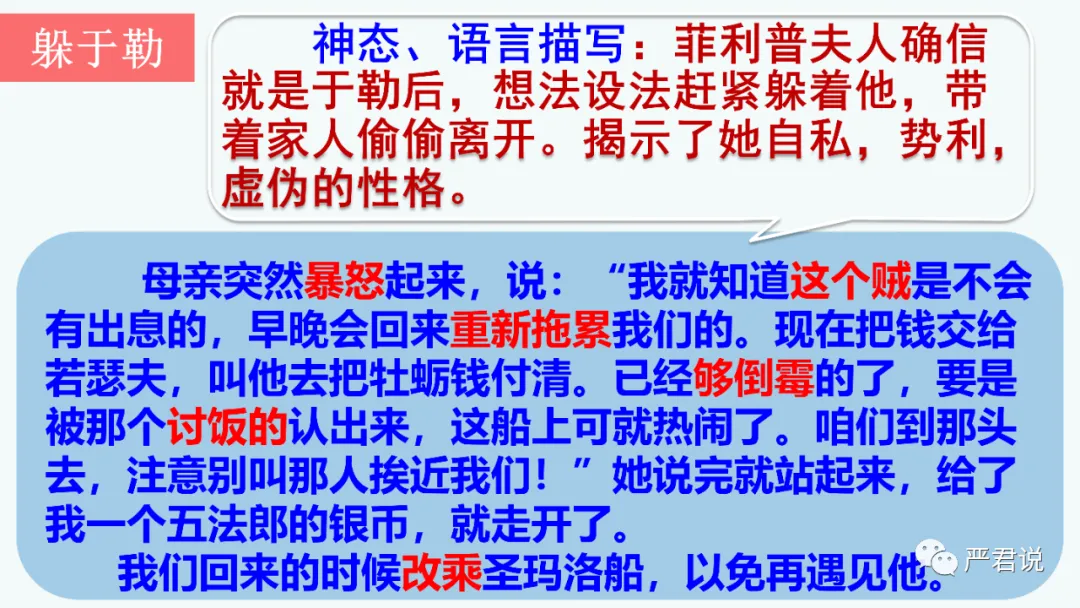 躲于勒

神态、语言描写：菲利普夫人确信就是于勒后，想法设法赶紧躲着他，带着家人偷偷离开。揭示了她自私，势利，虚伪的性格。

母亲突然暴怒起来，说：“我就知道这个贼是不会有出息的，早晚会回来重新拖累我们的。现在把钱交给若瑟夫，叫他去把牡蛎钱付清。已经够倒霉的了，要是被那个讨饭的认出来，这船上可就热闹了。咱们到那头去，注意别叫那人挨近我们！”她说完就站起来，给了我一个五法郎的银币，就走开了。

我们回来的时候改乘圣玛洛船，以免再遇见他。

严君说